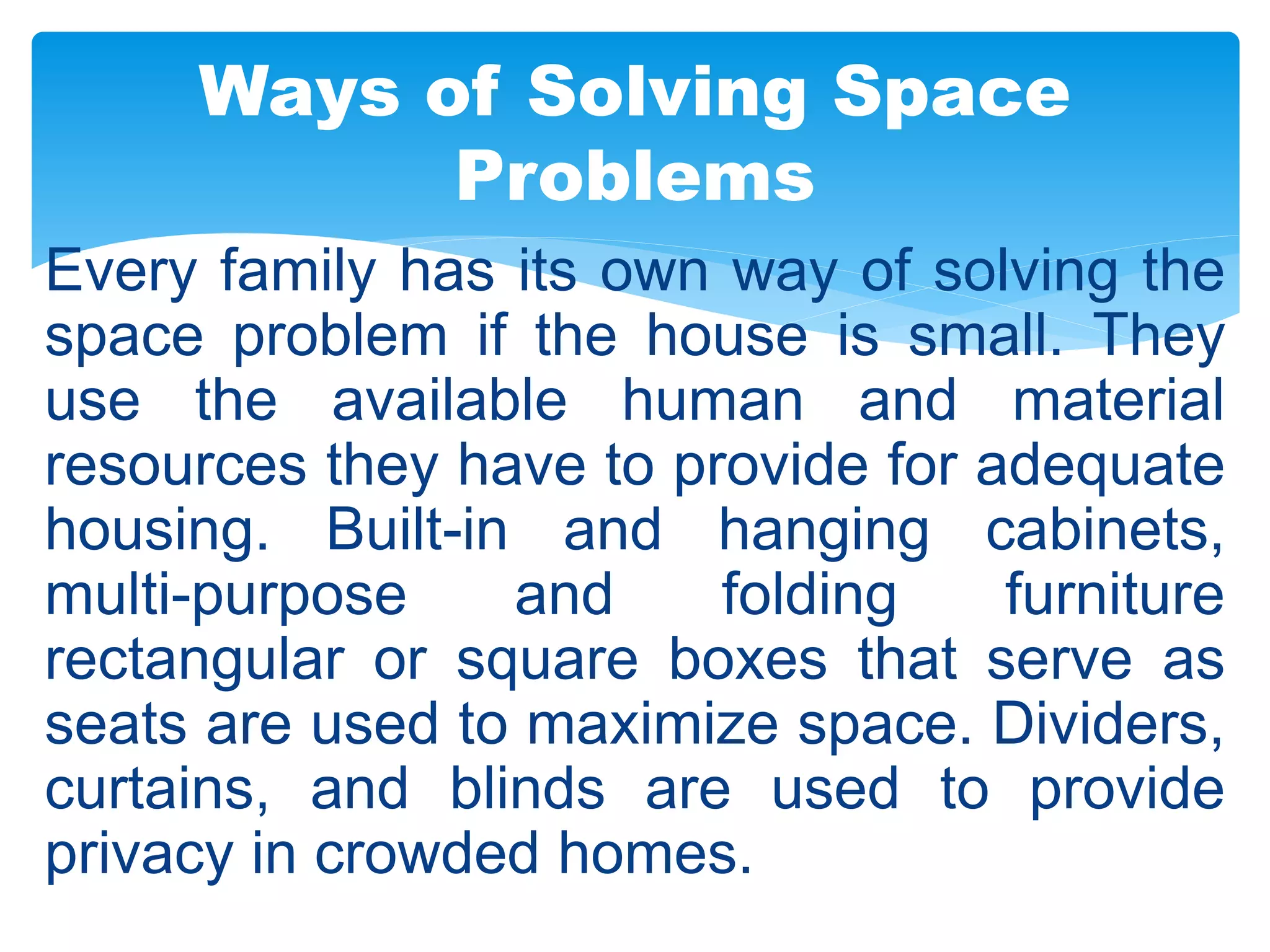 Ways of Solving Space Problems

Every family has its own way of solving the space problem if the house is small. They use the available human and material resources they have to provide for adequate housing. Built-in and hanging cabinets, multi-purpose and folding furniture rectangular or square boxes that serve as seats are used to maximize space. Dividers, curtains, and blinds are used to provide privacy in crowded homes.